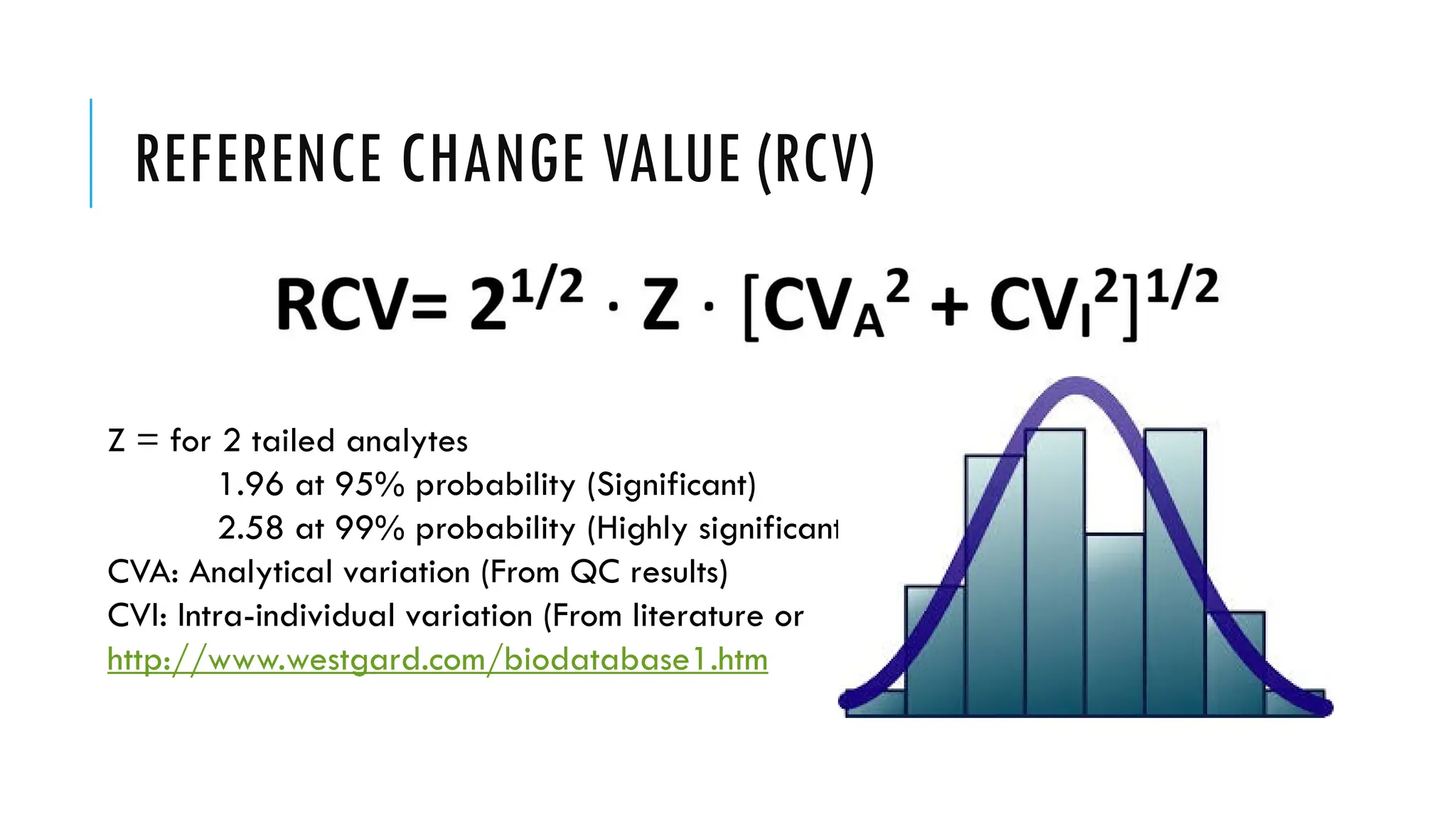 REFERENCE CHANGE VALUE (RCV)

$RCV= 2^{1/2} \cdot Z \cdot [CV_A^2 + CV_I^2]^{1/2}$

Z = for 2 tailed analytes
1.96 at 95% probability (Significant)
2.58 at 99% probability (Highly significant
CVA: Analytical variation (From QC results)
CVI: Intra-individual variation (From literature or
http://www.westgard.com/biodatabase1.htm